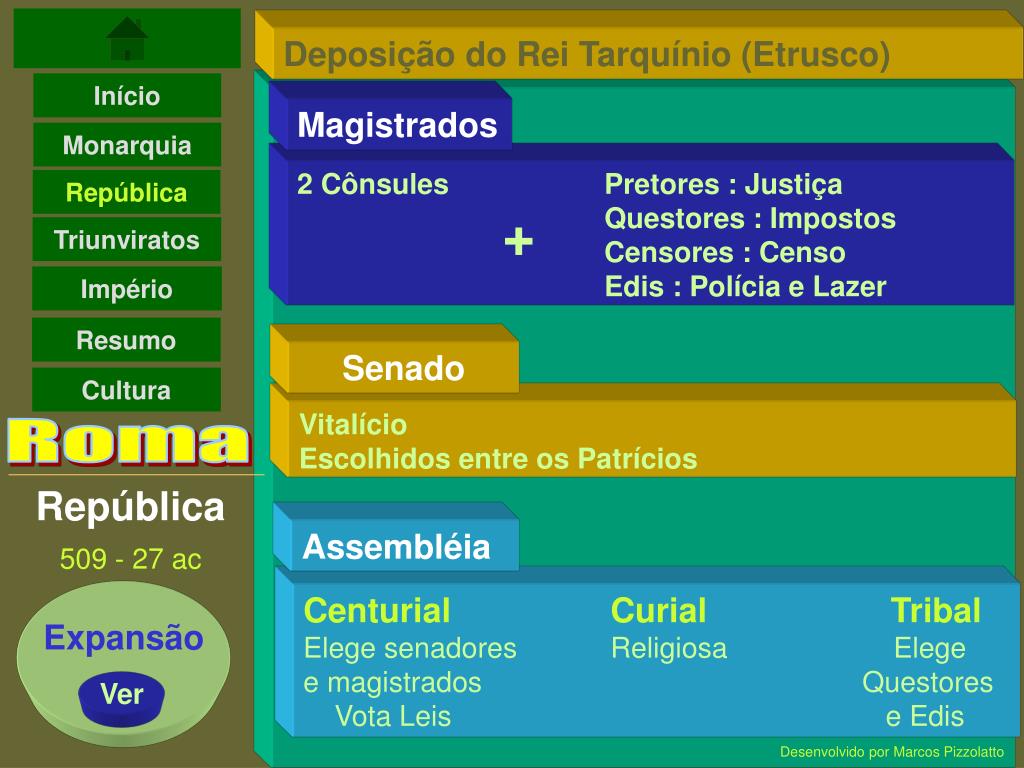 Início

Monarquia

República

Triunviratos

Império

Resumo

Cultura

Roma

República

509 - 27 ac

Expansão

Ver

Deposição do Rei Tarquínio (Etrusco)

Magistrados

2 Cônsules

+

Pretores : Justiça
Questores : Impostos
Censores : Censo
Edis : Polícia e Lazer

Senado

Vitalício
Escolhidos entre os Patrícios

Assembléia

Centurial
Elege senadores e magistrados
Vota Leis

Curial
Religiosa

Tribal
Elege Questores e Edis

Desenvolvido por Marcos Pizzolatto